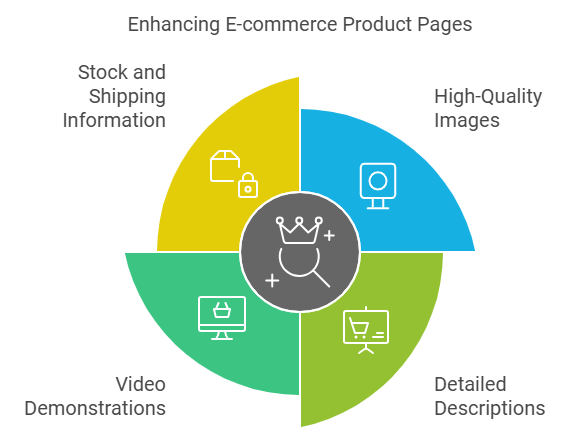 Enhancing E-commerce Product Pages

Stock and Shipping Information

High-Quality Images

Video Demonstrations

Detailed Descriptions